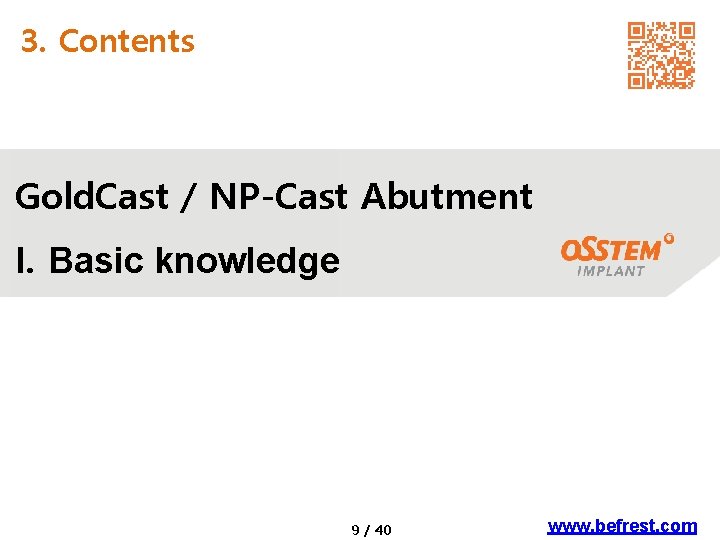 3. Contents

GoldCast / NP-Cast Abutment

I. Basic knowledge

OSSTEM IMPLANT

9 / 40

www.befrest.com